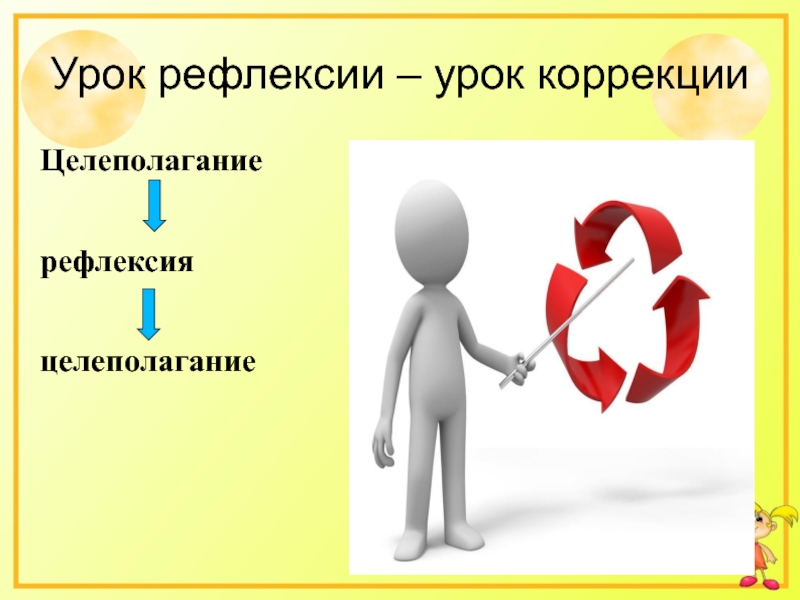 Урок рефлексии – урок коррекции

Целеполагание

рефлексия

целеполагание